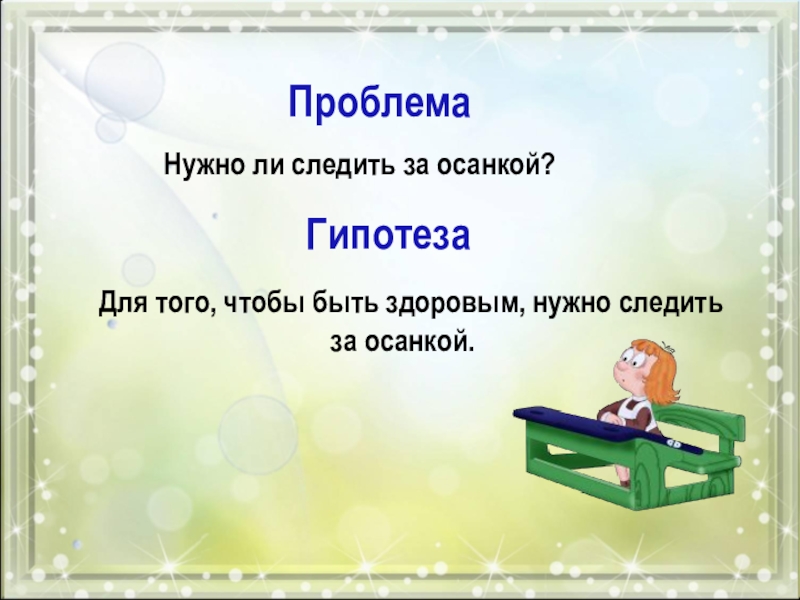 Проблема

Нужно ли следить за осанкой?

Гипотеза

Для того, чтобы быть здоровым, нужно следить за осанкой.